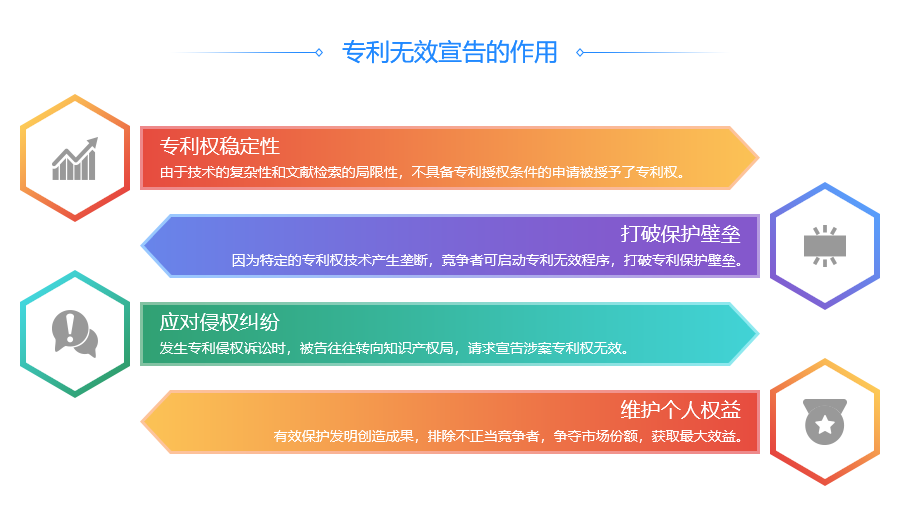 专利无效宣告的作用

专利权稳定性
由于技术的复杂性和文献检索的局限性，不具备专利授权条件的申请被授予了专利权。

打破保护壁垒
因为特定的专利权技术产生垄断，竞争者可启动专利无效程序，打破专利保护壁垒。

应对侵权纠纷
发生专利侵权诉讼时，被告往往转向知识产权局，请求宣告涉案专利权无效。

维护个人权益
有效保护发明创造成果，排除不正当竞争者，争夺市场份额，获取最大效益。